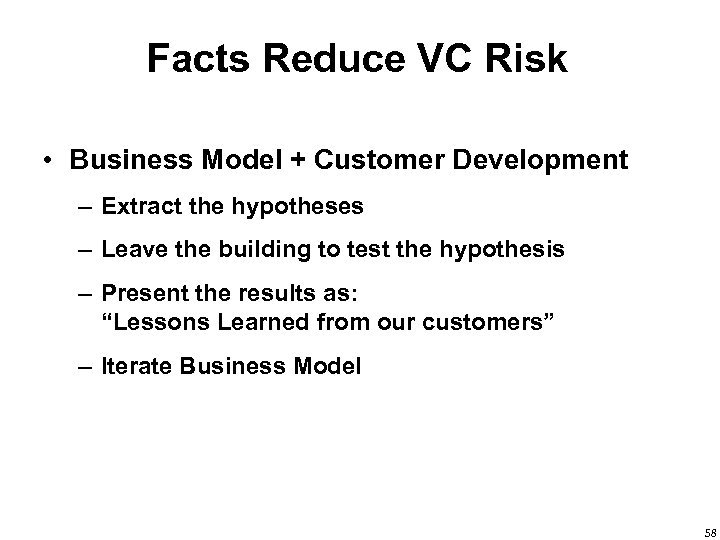 Facts Reduce VC Risk

• Business Model + Customer Development

– Extract the hypotheses

– Leave the building to test the hypothesis

– Present the results as: “Lessons Learned from our customers”

– Iterate Business Model

58